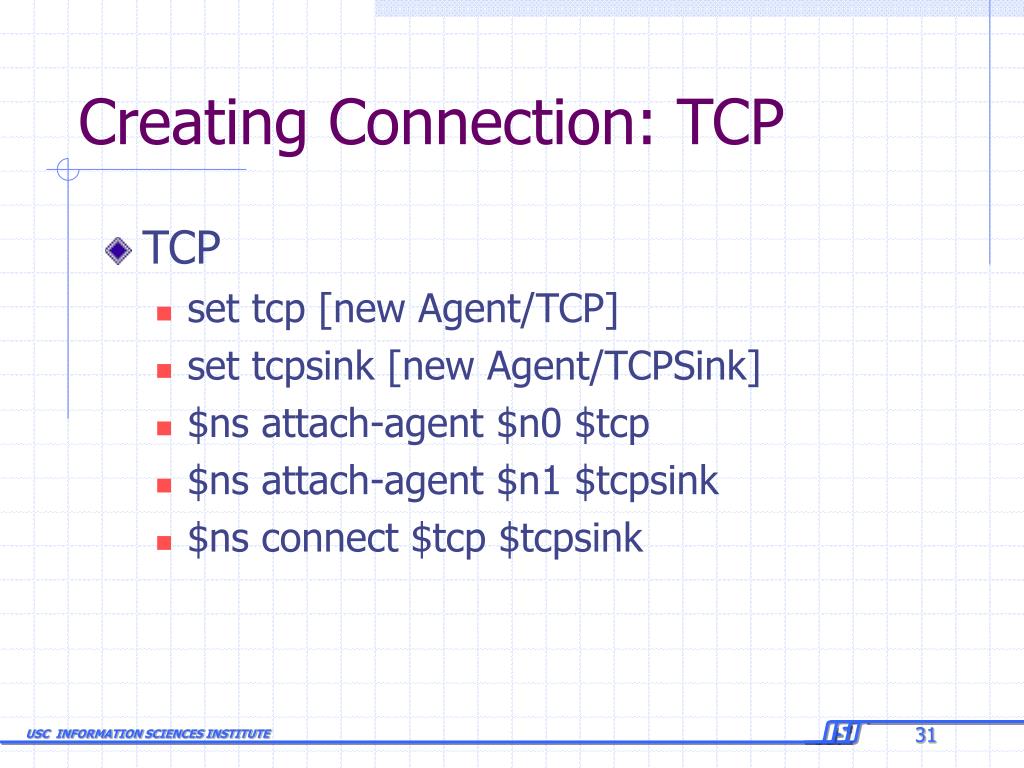 Creating Connection: TCP

TCP
set tcp [new Agent/TCP]
set tcpsink [new Agent/TCPSink]
\$ns attach-agent \$n0 \$tcp
\$ns attach-agent \$n1 \$tcpsink
\$ns connect \$tcp \$tcpsink

USC INFORMATION SCIENCES INSTITUTE

ISI

31